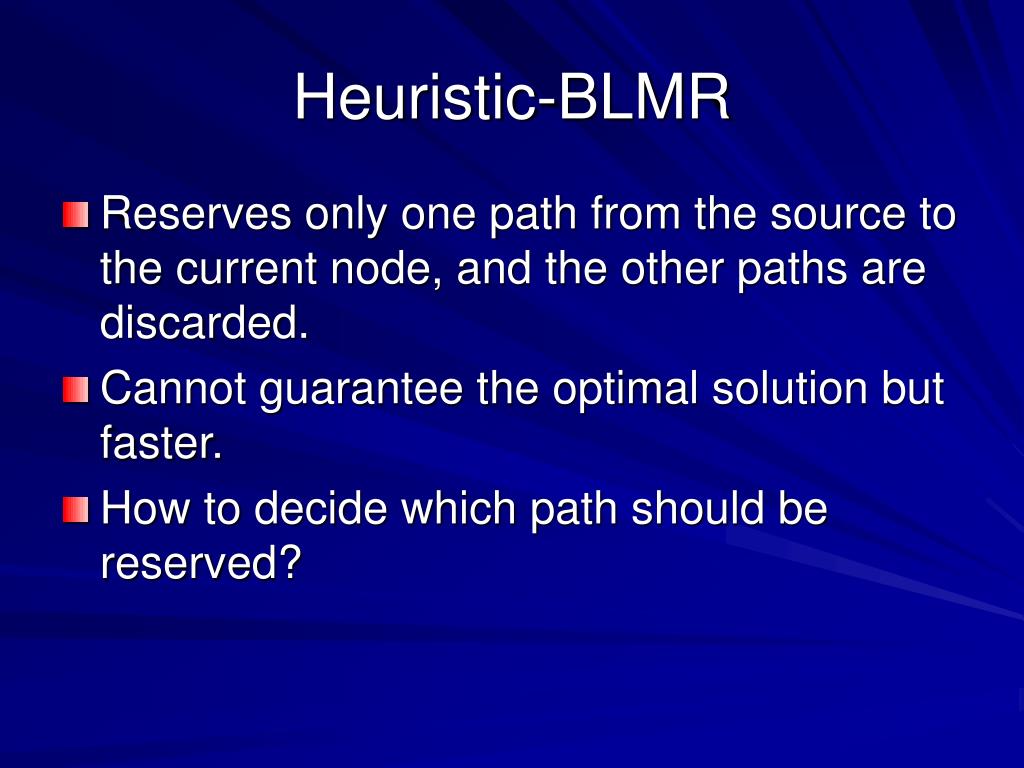 Heuristic-BLMR

Reserves only one path from the source to the current node, and the other paths are discarded.

Cannot guarantee the optimal solution but faster.

How to decide which path should be reserved?